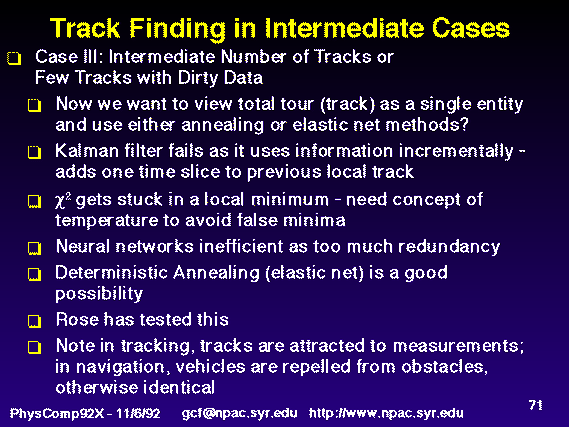 Track Finding in Intermediate Cases

Case III: Intermediate Number of Tracks or Few Tracks with Dirty Data

Now we want to view total tour (track) as a single entity and use either annealing or elastic net methods?

Kalman filter fails as it uses information incrementally - adds one time slice to previous local track

$\chi^2$ gets stuck in a local minimum - need concept of temperature to avoid false minima

Neural networks inefficient as too much redundancy

Deterministic Annealing (elastic net) is a good possibility

Rose has tested this

Note in tracking, tracks are attracted to measurements; in navigation, vehicles are repelled from obstacles, otherwise identical

PhysComp92X - 11/6/92 gcf@npac.syr.edu http://www.npac.syr.edu

71